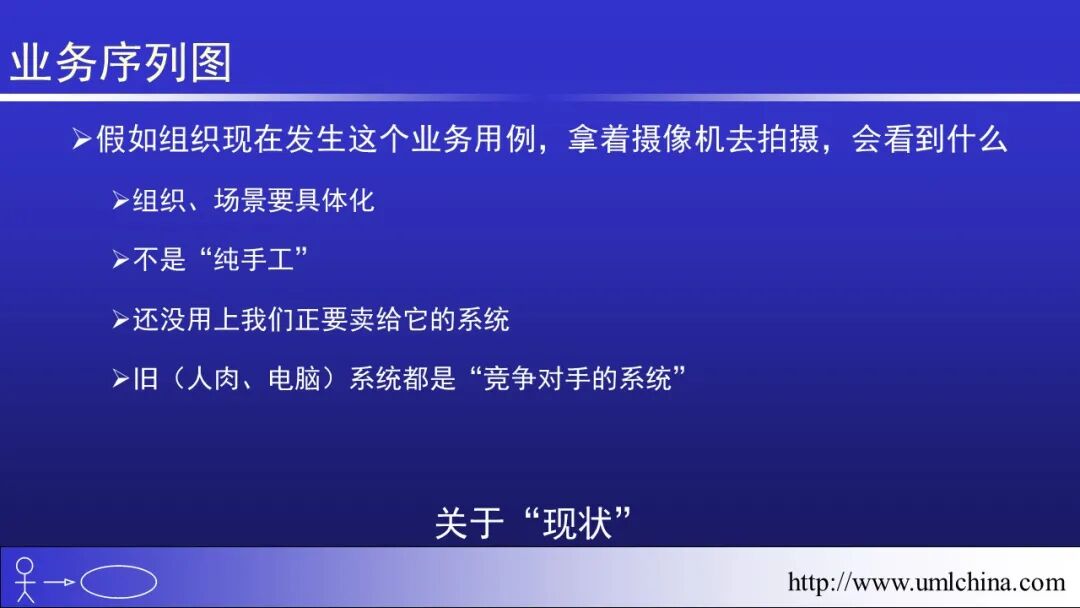 业务序列图

➢假如组织现在发生这个业务用例，拿着摄像机去拍摄，会看到什么

➢组织、场景要具体化

➢不是“纯手工”

➢还没用上我们正要卖给它的系统

➢旧（人肉、电脑）系统都是“竞争对手的系统”

关于“现状”

http://www.umlchina.com